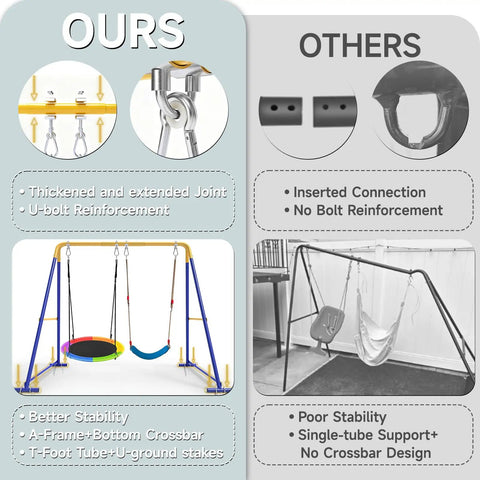 OURS

• Thickened and extended Joint
• U-bolt Reinforcement

• Better Stability
• A-Frame+Bottom Crossbar
• T-Foot Tube+U-ground stakes

OTHERS

• Inserted Connection
• No Bolt Reinforcement

• Poor Stability
• Single-tube Support+ No Crossbar Design